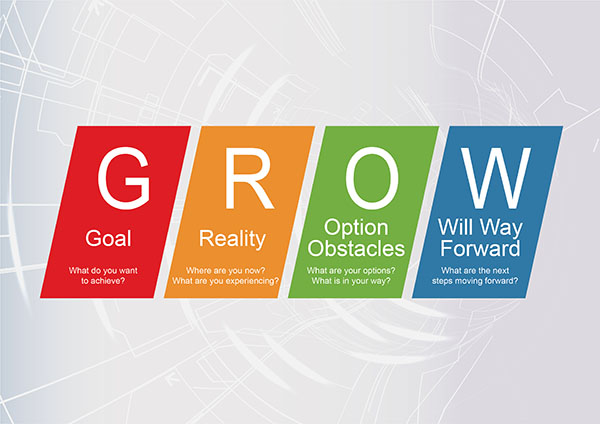 G
Goal
What do you want to achieve?

R
Reality
Where are you now? What are you experiencing?

O
Option Obstacles
What are your options? What is in your way?

W
Will Way Forward
What are the next steps moving forward?